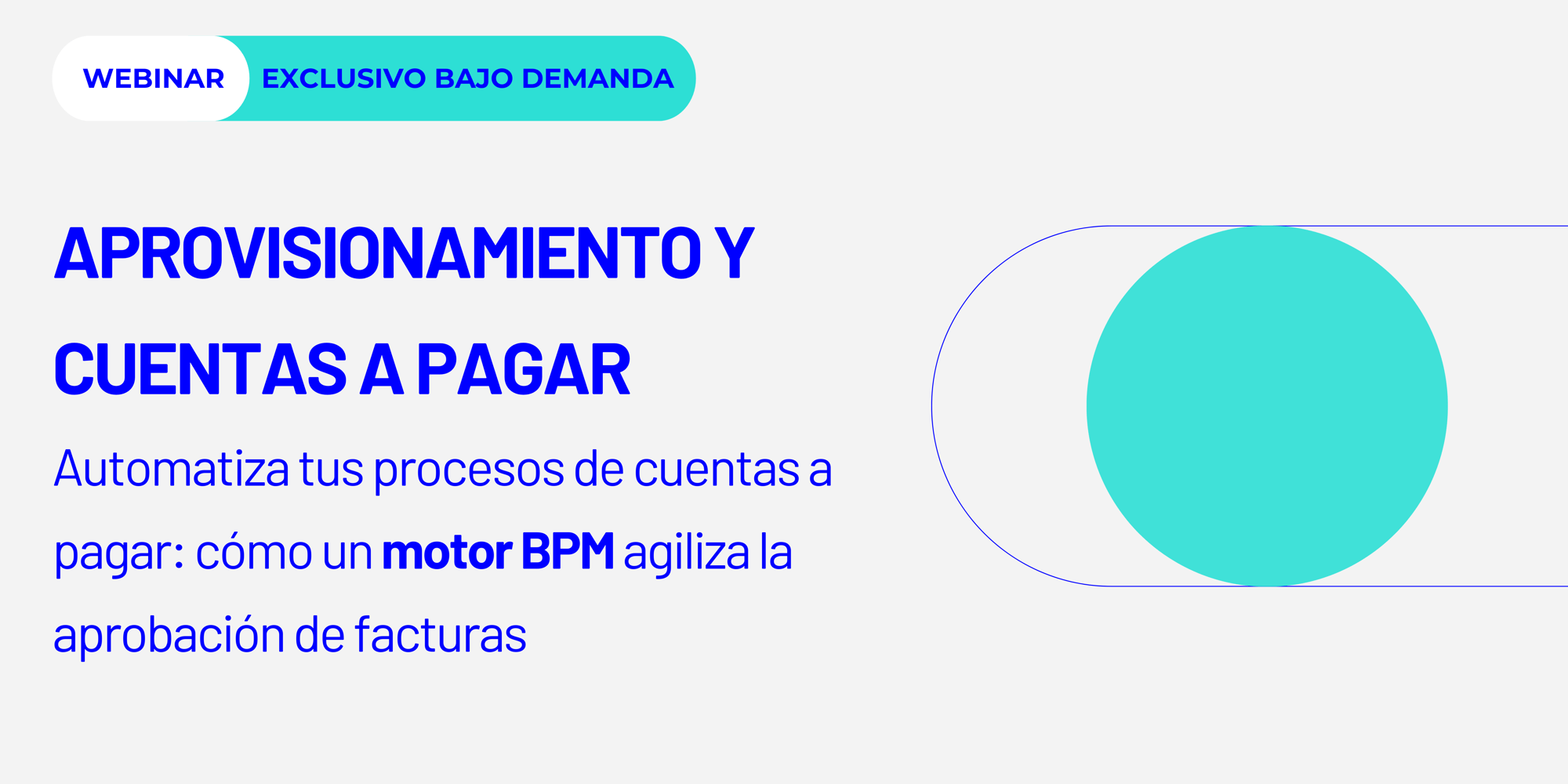 WEBINAR EXCLUSIVO BAJO DEMANDA

APROVISIONAMIENTO Y CUENTAS A PAGAR

Automatiza tus procesos de cuentas a pagar: cómo un motor BPM agiliza la aprobación de facturas